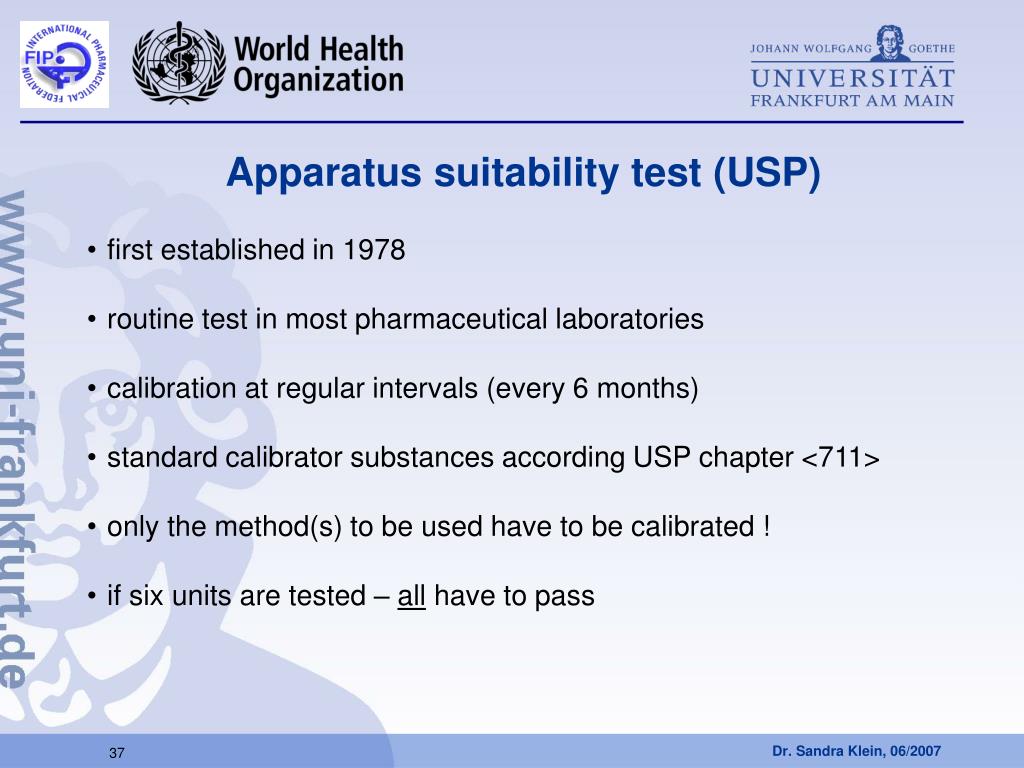 INTERNATIONAL PHARMACEUTICAL FEDERATION FIP

World Health Organization

JOHANN WOLFGANG GOETHE UNIVERSITÄT FRANKFURT AM MAIN

www.uni-frankfurt.de

Apparatus suitability test (USP)

• first established in 1978

• routine test in most pharmaceutical laboratories

• calibration at regular intervals (every 6 months)

• standard calibrator substances according USP chapter <711>

• only the method(s) to be used have to be calibrated !

• if six units are tested – all have to pass

37

Dr. Sandra Klein, 06/2007